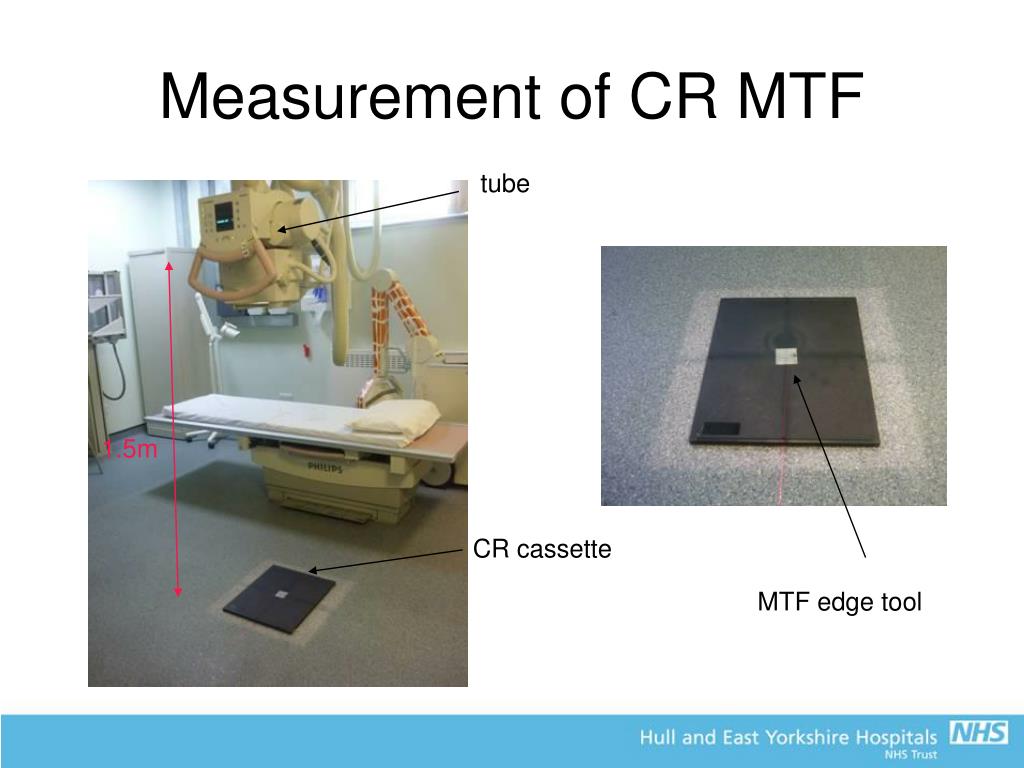 Measurement of CR MTF

tube

1.5m

PHILIPS

CR cassette

MTF edge tool

Hull and East Yorkshire Hospitals NHS
NHS Trust